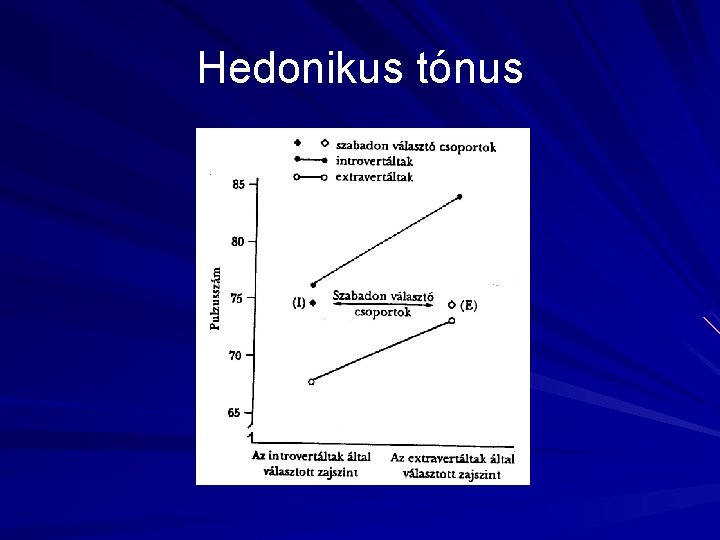 Hedonikus tónus

szabadon választó csoportok
introvertáltak
extravertáltak

85
80
75
70
65

Pulzusszám

(I)
Szabadon választó csoportok
(E)

Az introvertáltak által választott zajszint
Az extravertáltak által választott zajszint